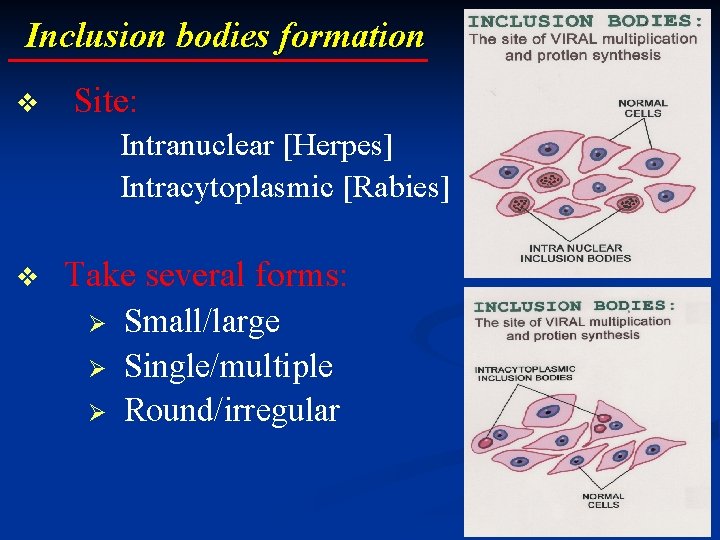 Inclusion bodies formation

❖ Site:

Intranuclear [Herpes]

Intracytoplasmic [Rabies]

❖ Take several forms:

➢ Small/large

➢ Single/multiple

➢ Round/irregular

INCLUSION BODIES: The site of VIRAL multiplication and protien synthesis

NORMAL CELLS

INTRA NUCLEAR INCLUSION BODIES

INCLUSION BODIES: The site of VIRAL multiplication and protien synthesis

INTRACYTOPLASMIC INCLUSION BODIES

NORMAL CELLS